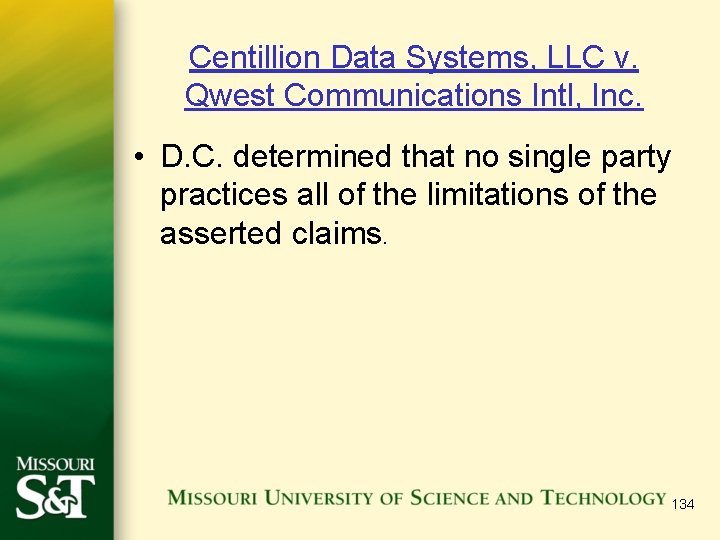 Centillion Data Systems, LLC v. Qwest Communications Intl, Inc.

• D.C. determined that no single party practices all of the limitations of the asserted claims.

MISSOURI S&T

MISSOURI UNIVERSITY OF SCIENCE AND TECHNOLOGY

134